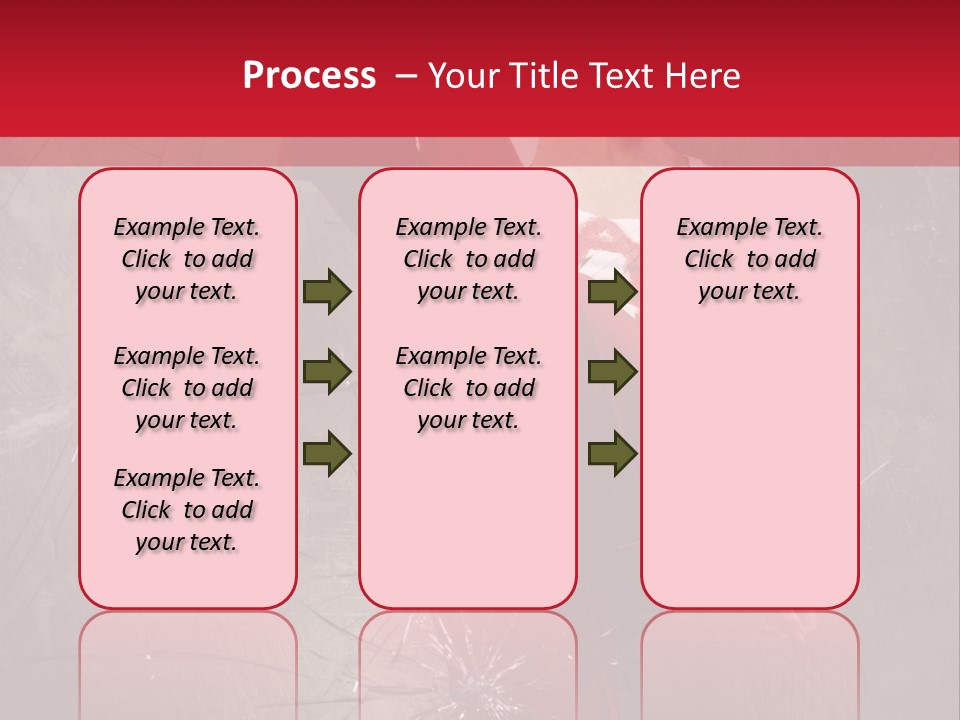 Process – Your Title Text Here

Example Text. Click to add your text.

Example Text. Click to add your text.

Example Text. Click to add your text.

Example Text. Click to add your text.

Example Text. Click to add your text.

Example Text. Click to add your text.